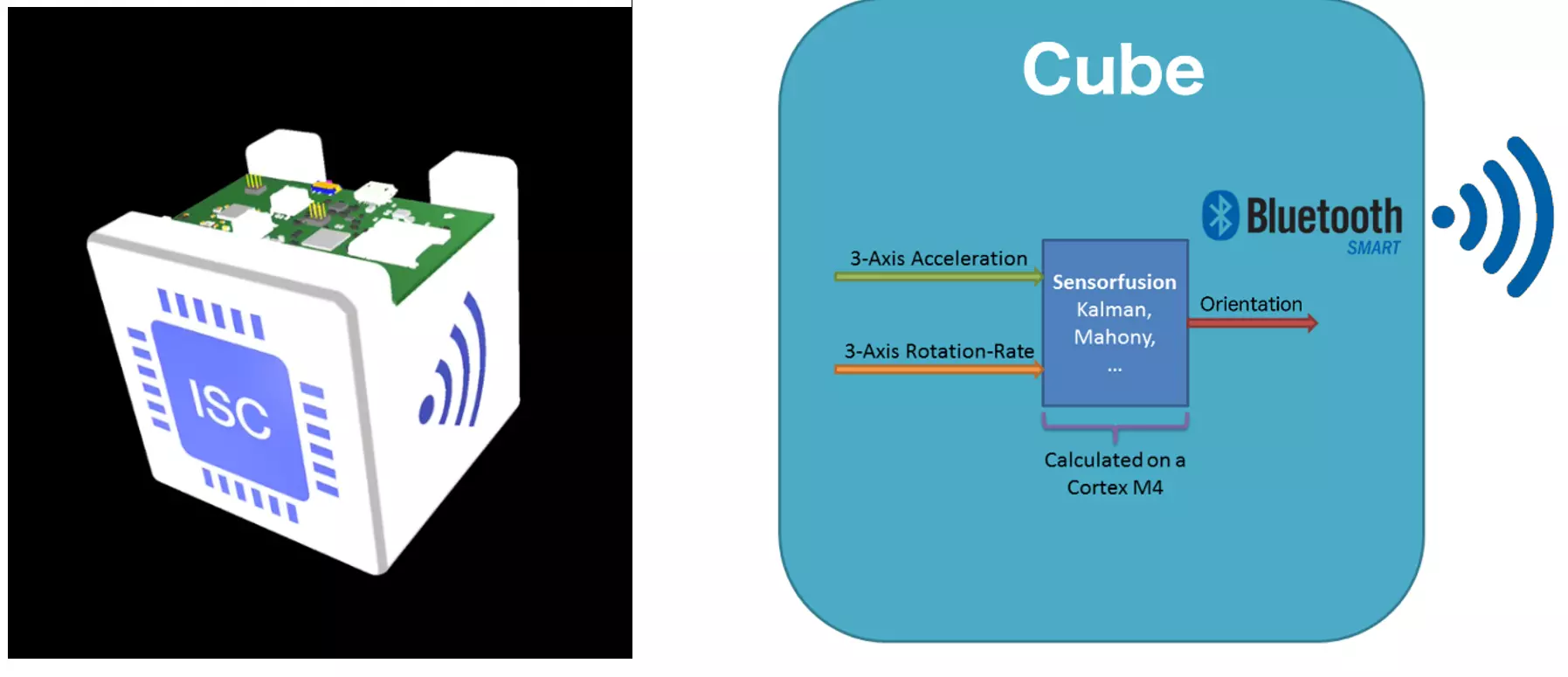 ISC

Cube

Bluetooth
SMART

3-Axis Acceleration

3-Axis Rotation-Rate

Sensorfusion
Kalman,
Mahony,
...

Orientation

Calculated on a
Cortex M4